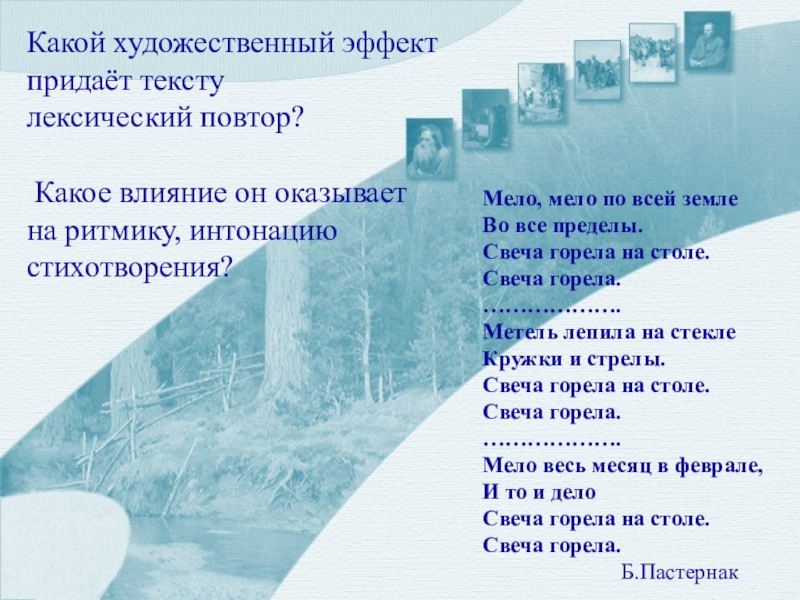 Какой художественный эффект придаёт тексту лексический повтор?

Какое влияние он оказывает на ритмику, интонацию стихотворения?

Мело, мело по всей земле
Во все пределы.
Свеча горела на столе.
Свеча горела.
……………….
Метель лепила на стекле
Кружки и стрелы.
Свеча горела на столе.
Свеча горела.
……………….
Мело весь месяц в феврале,
И то и дело
Свеча горела на столе.
Свеча горела.

Б.Пастернак